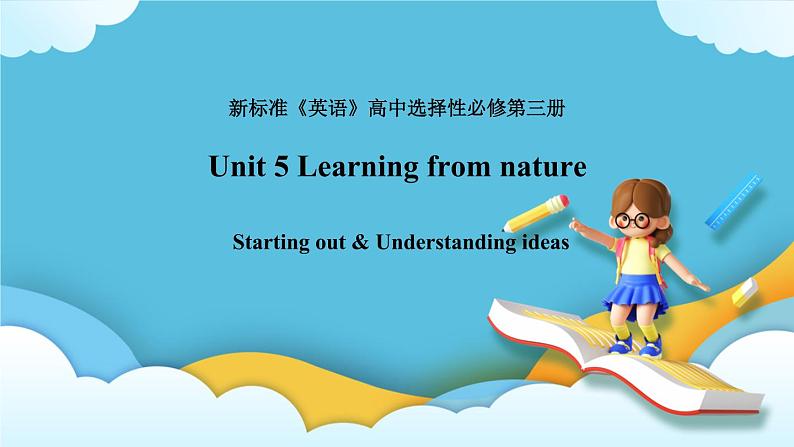 新标准《英语》高中选择性必修第三册

Unit 5 Learning from nature

Starting out & Understanding ideas